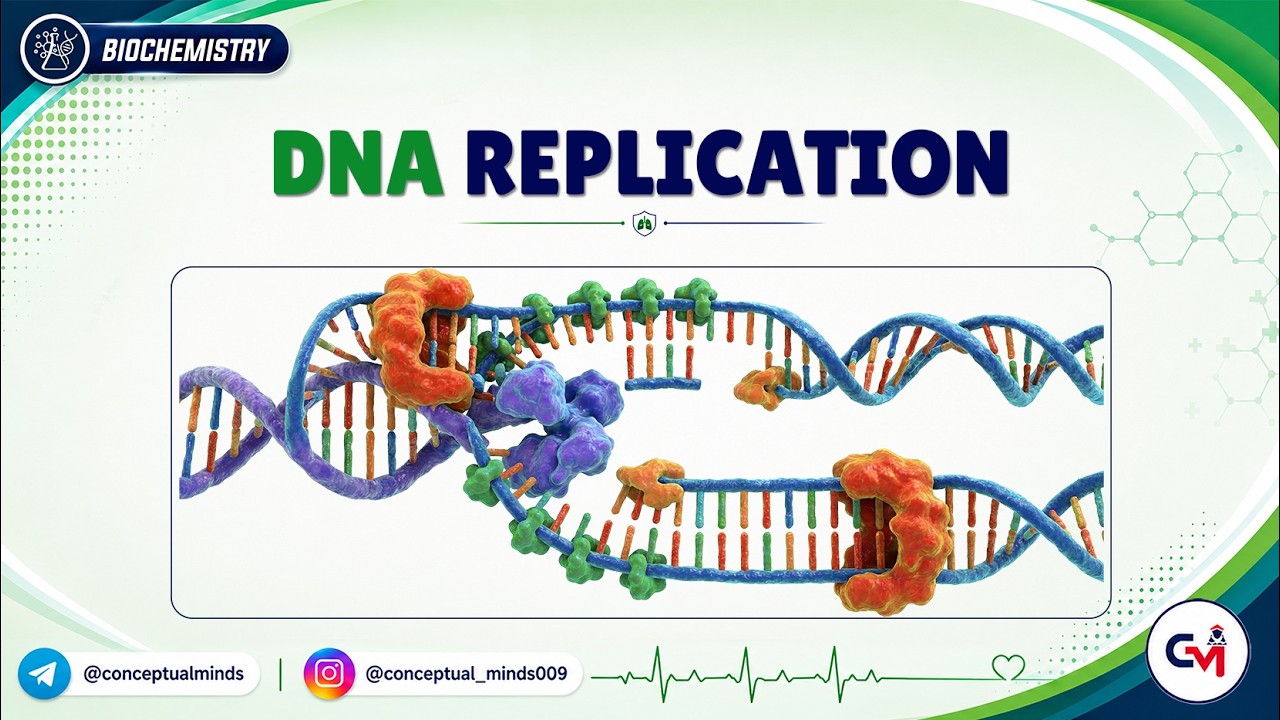 BIOCHEMISTRY

DNA REPLICATION

@conceptualminds | @conceptual_minds009

CM